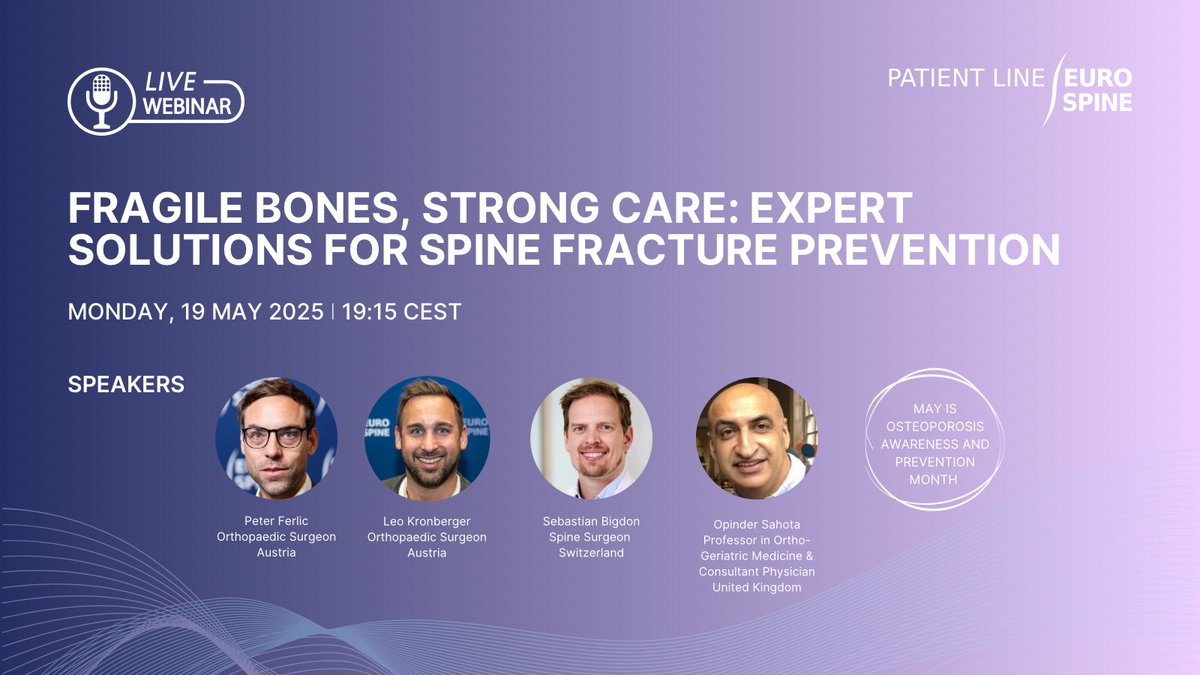 LIVE WEBINAR

PATIENT LINE EURO SPINE

FRAGILE BONES, STRONG CARE: EXPERT SOLUTIONS FOR SPINE FRACTURE PREVENTION

MONDAY, 19 MAY 2025 | 19:15 CEST

SPEAKERS

Peter Ferlic
Orthopaedic Surgeon
Austria

Leo Kronberger
Orthopaedic Surgeon
Austria

Sebastian Bigdon
Spine Surgeon
Switzerland

Opinder Sahota
Professor in Ortho-Geriatric Medicine &
Consultant Physician
United Kingdom

MAY IS OSTEOPOROSIS AWARENESS AND PREVENTION MONTH